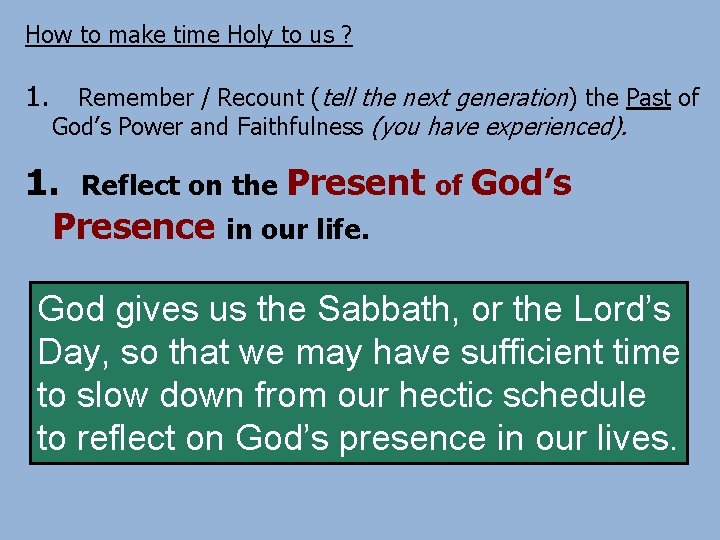 How to make time Holy to us ?

1. Remember / Recount (tell the next generation) the Past of God's Power and Faithfulness (you have experienced).

1. Reflect on the Present of God's Presence in our life.

God gives us the Sabbath, or the Lord's Day, so that we may have sufficient time to slow down from our hectic schedule to reflect on God's presence in our lives.